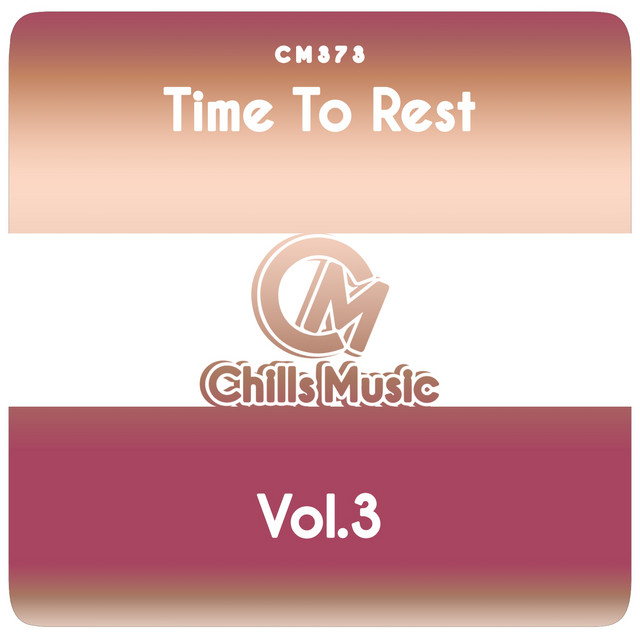 CM373

Time To Rest

CM

Chills Music

Vol.3